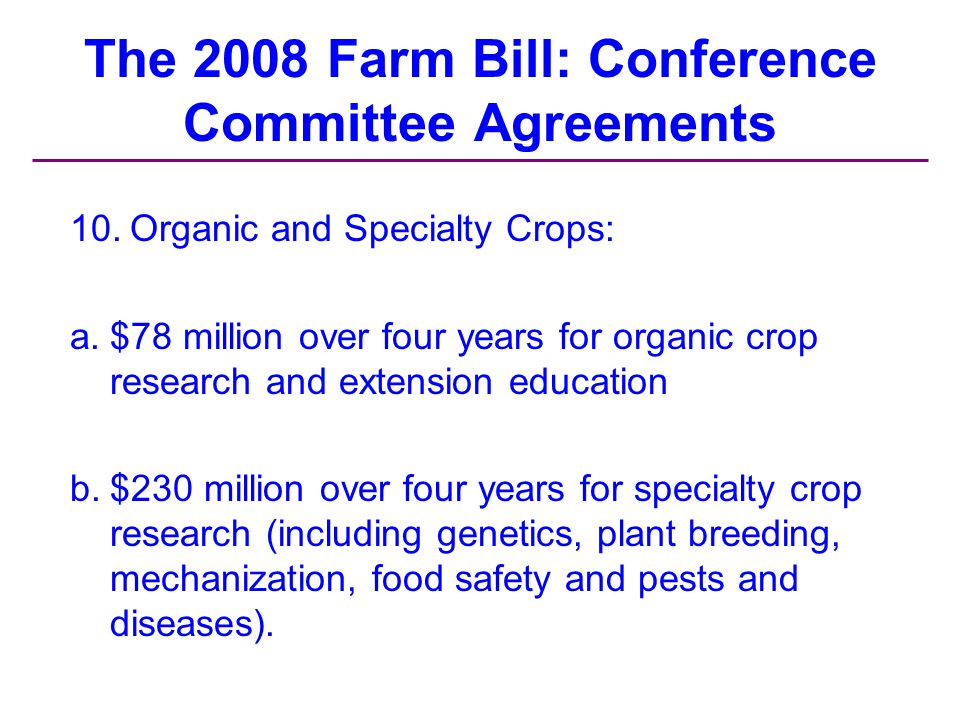 The 2008 Farm Bill: Conference Committee Agreements

10. Organic and Specialty Crops:

a. \$78 million over four years for organic crop research and extension education

b. \$230 million over four years for specialty crop research (including genetics, plant breeding, mechanization, food safety and pests and diseases).